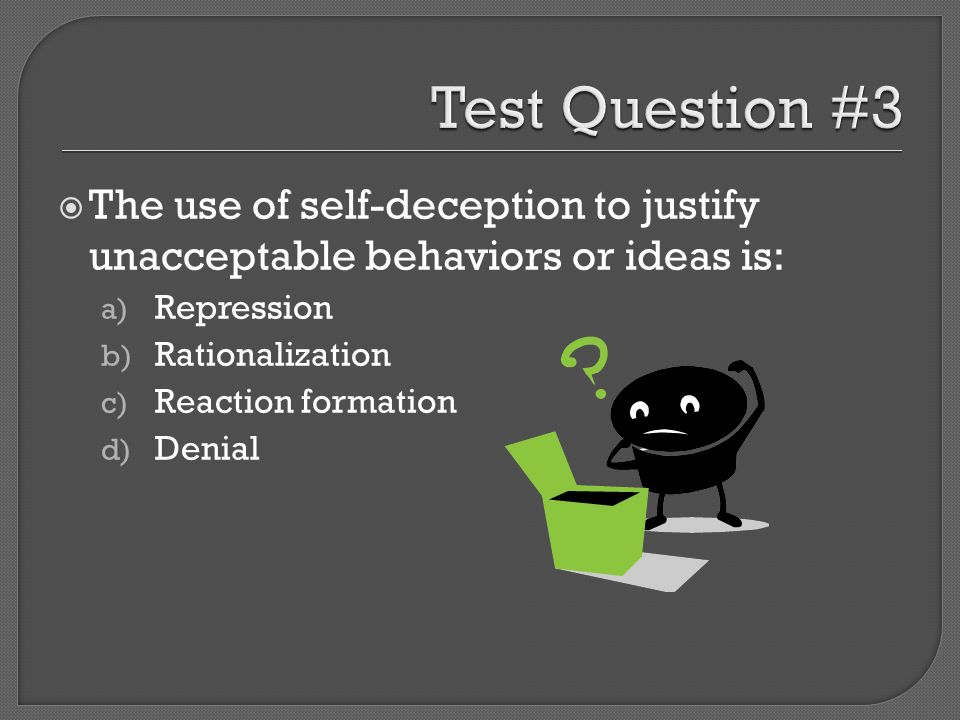 Test Question #3

The use of self-deception to justify unacceptable behaviors or ideas is:

a) Repression
b) Rationalization
c) Reaction formation
d) Denial

?